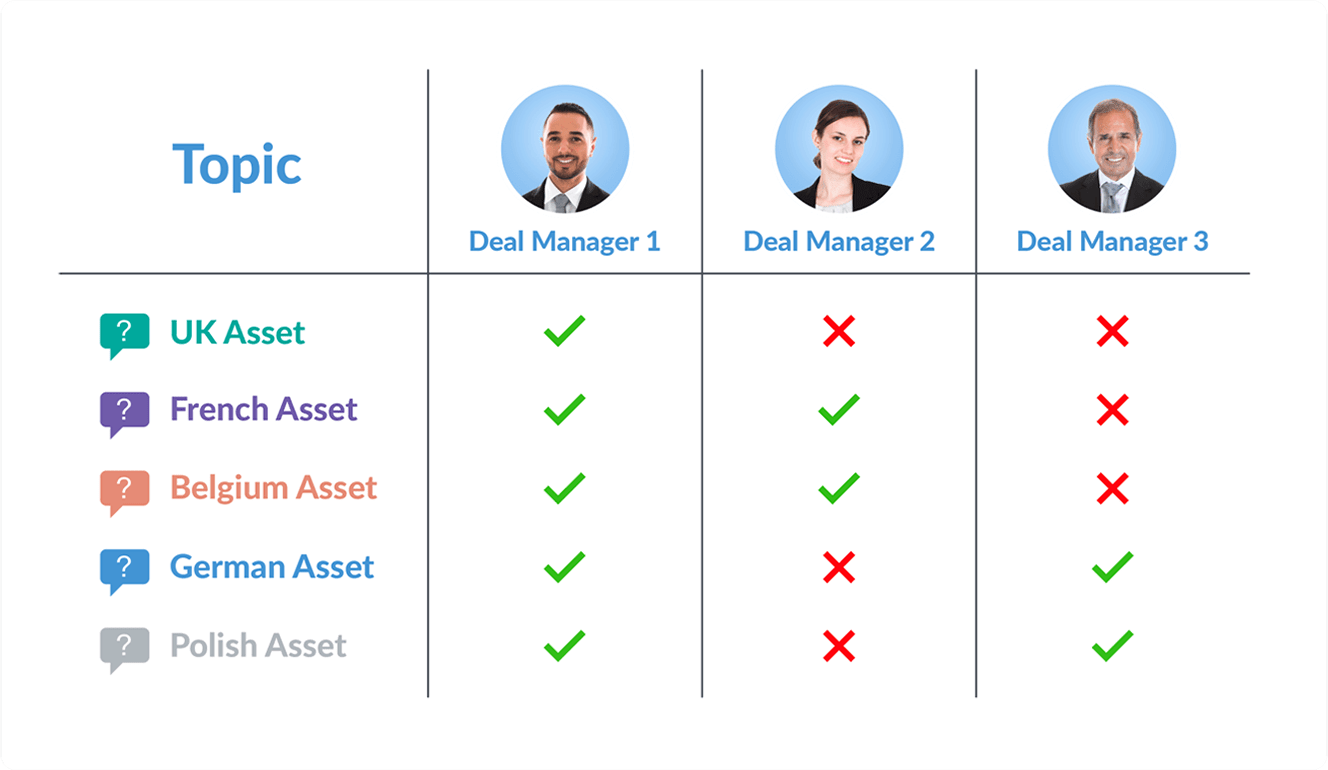 | Topic | Deal Manager 1 | Deal Manager 2 | Deal Manager 3 |
|---|---|---|---|
| ? UK Asset | ✓ | ✗ | ✗ |
| ? French Asset | ✓ | ✓ | ✗ |
| ? Belgium Asset | ✓ | ✓ | ✗ |
| ? German Asset | ✓ | ✗ | ✓ |
| ? Polish Asset | ✓ | ✗ | ✓ |